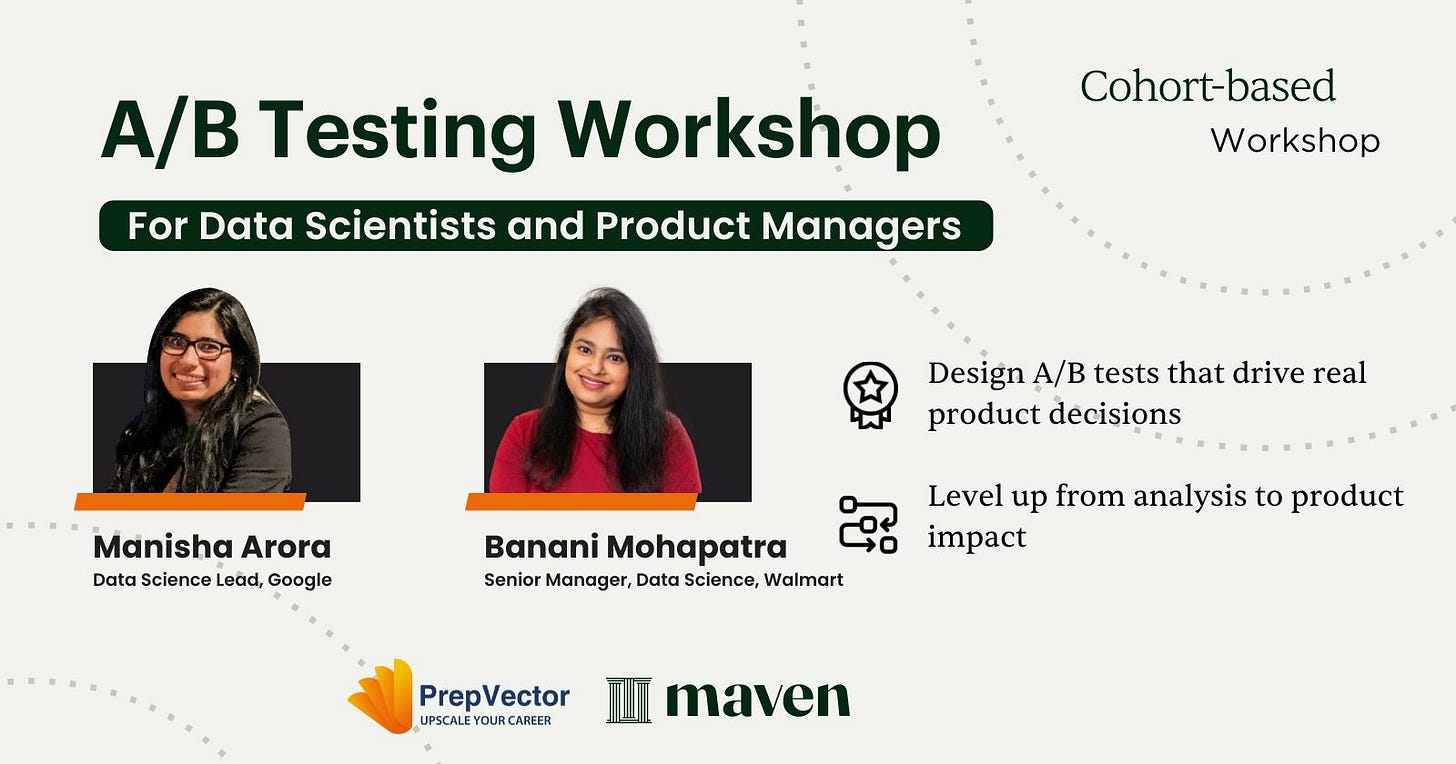 A/B Testing Workshop

For Data Scientists and Product Managers

Cohort-based Workshop

Manisha Arora
Data Science Lead, Google

Banani Mohapatra
Senior Manager, Data Science, Walmart

Design A/B tests that drive real product decisions

Level up from analysis to product impact

PrepVector
UPSCALE YOUR CAREER

maven